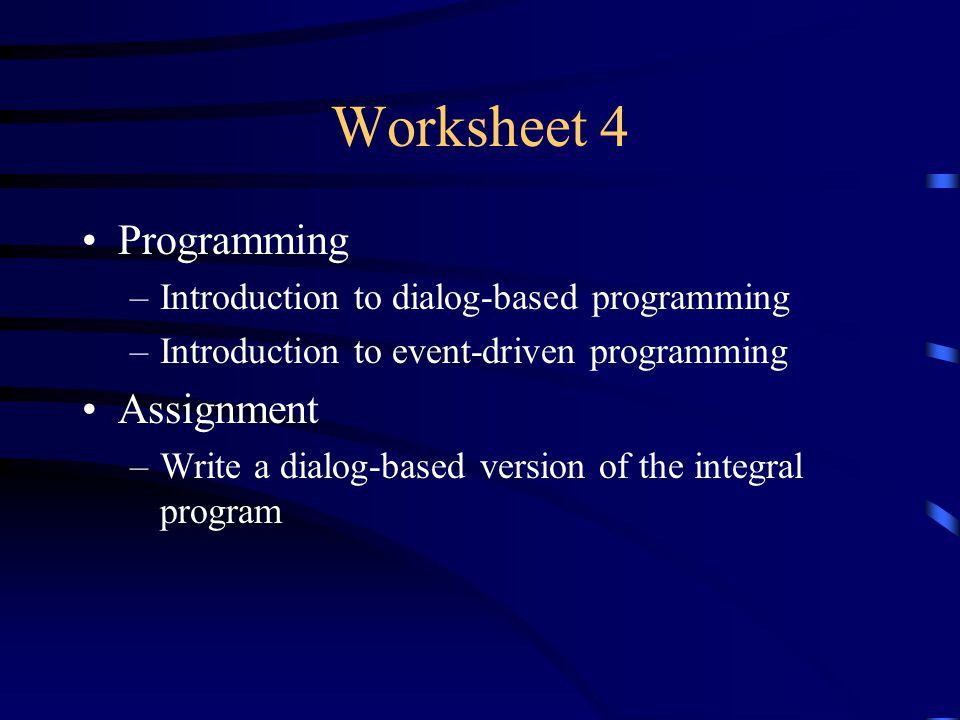 Worksheet 4

• Programming
– Introduction to dialog-based programming
– Introduction to event-driven programming

• Assignment
– Write a dialog-based version of the integral program